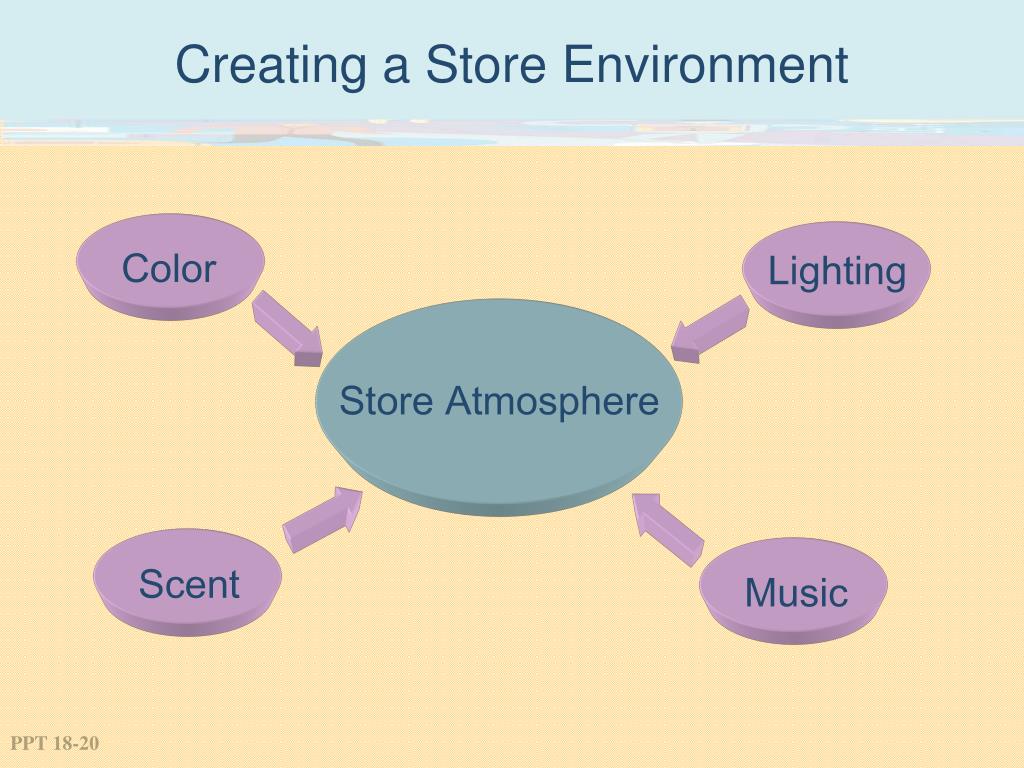 Creating a Store Environment

Color

Lighting

Store Atmosphere

Scent

Music

PPT 18-20